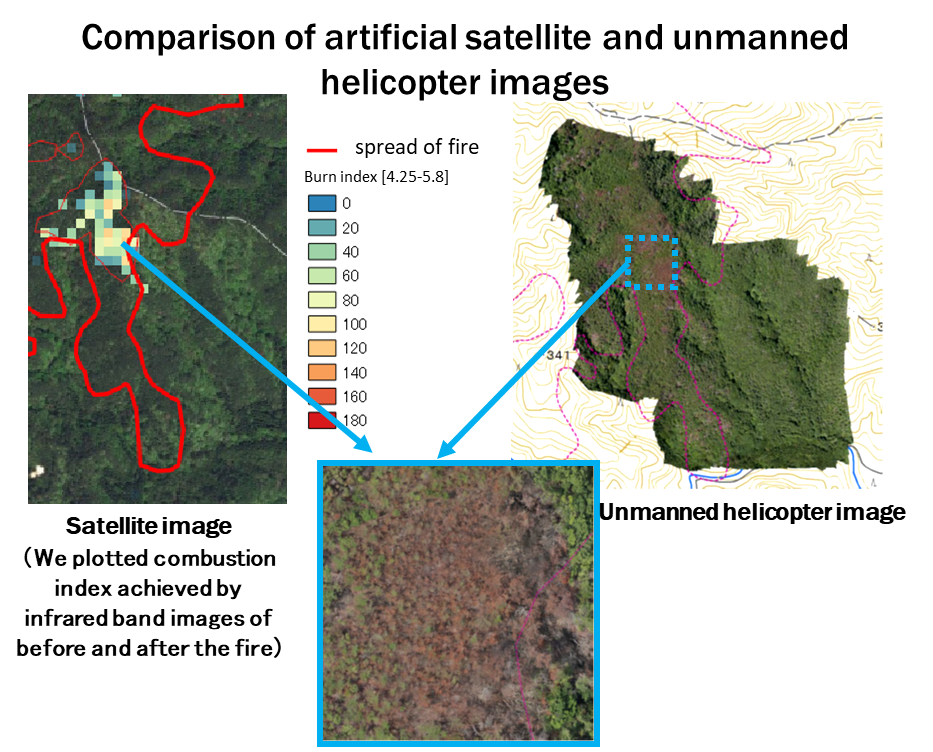 Comparison of artificial satellite and unmanned helicopter images

spread of fire
Burn index [4.25-5.8]
0
20
40
60
80
100
120
140
160
180

341

Satellite image
(We plotted combustion index achieved by infrared band images of before and after the fire)

Unmanned helicopter image